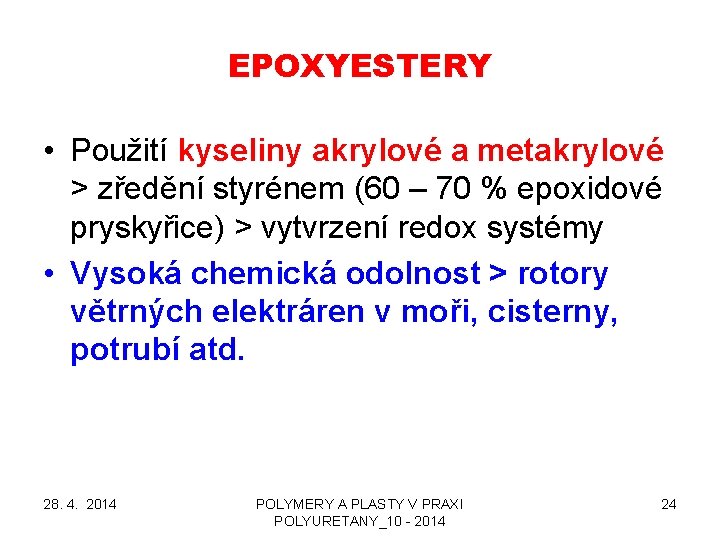 EPOXYESTERY

• Použití kyseliny akrylové a metakrylové > zředění styrénem (60 – 70 % epoxidové pryskyřice) > vytvrzení redox systémy

• Vysoká chemická odolnost > rotory větrných elektráren v moři, cisterny, potrubí atd.

28. 4. 2014

POLYMERY A PLASTY V PRAXI
POLYURETANY_10 - 2014

24